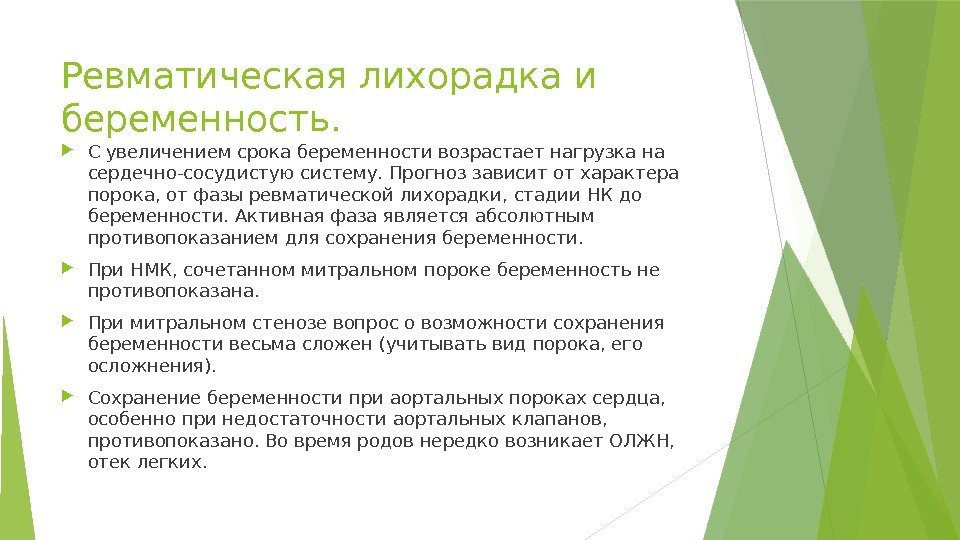 Ревматическая лихорадка и беременность.

С увеличением срока беременности возрастает нагрузка на сердечно-сосудистую систему. Прогноз зависит от характера порока, от фазы ревматической лихорадки, стадии НК до беременности. Активная фаза является абсолютным противопоказанием для сохранения беременности.

При НМК, сочетанном митральном пороке беременность не противопоказана.

При митральном стенозе вопрос о возможности сохранения беременности весьма сложен (учитывать вид порока, его осложнения).

Сохранение беременности при аортальных пороках сердца, особенно при недостаточности аортальных клапанов, противопоказано. Во время родов нередко возникает ОЛЖН, отек легких.